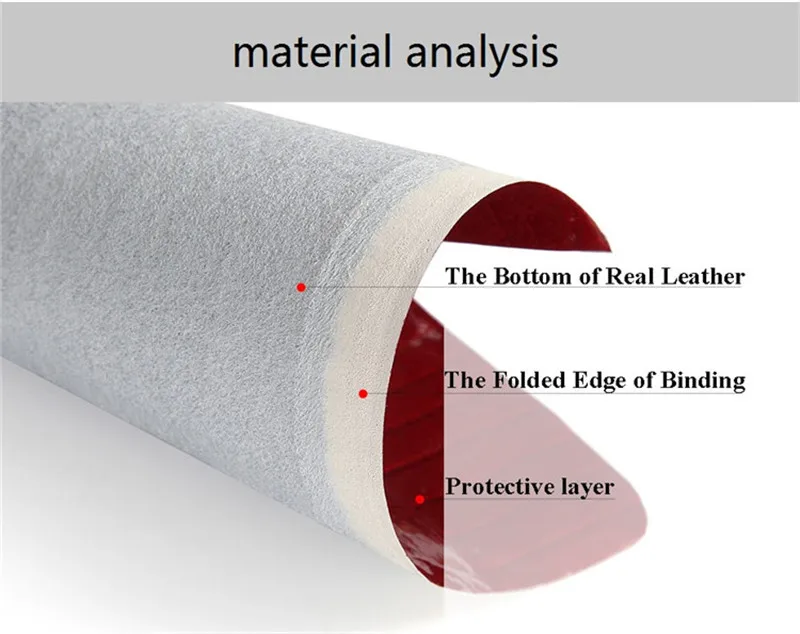 material analysis

The Bottom of Real Leather

The Folded Edge of Binding

Protective layer